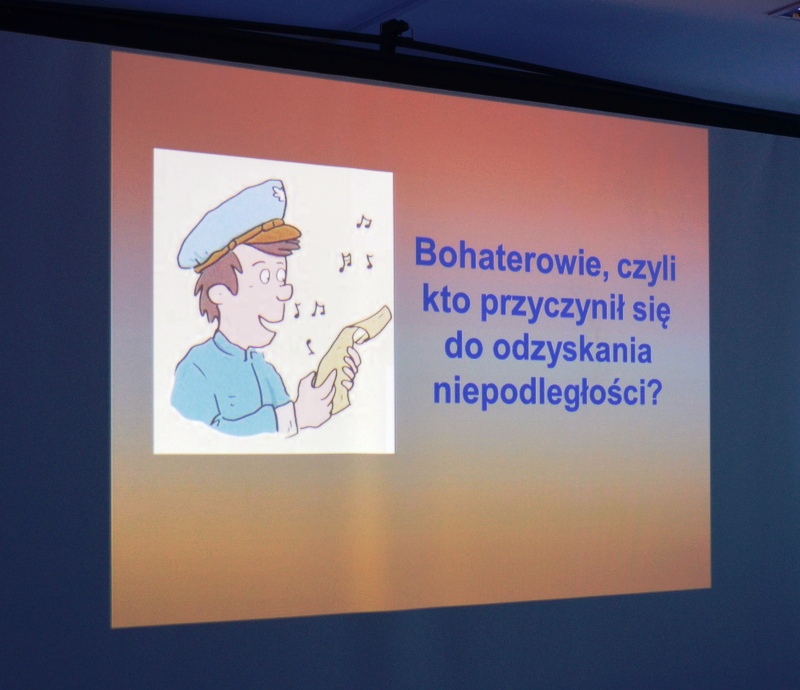 Bohaterowie, czyli kto przyczynił się do odzyskania niepodległości?